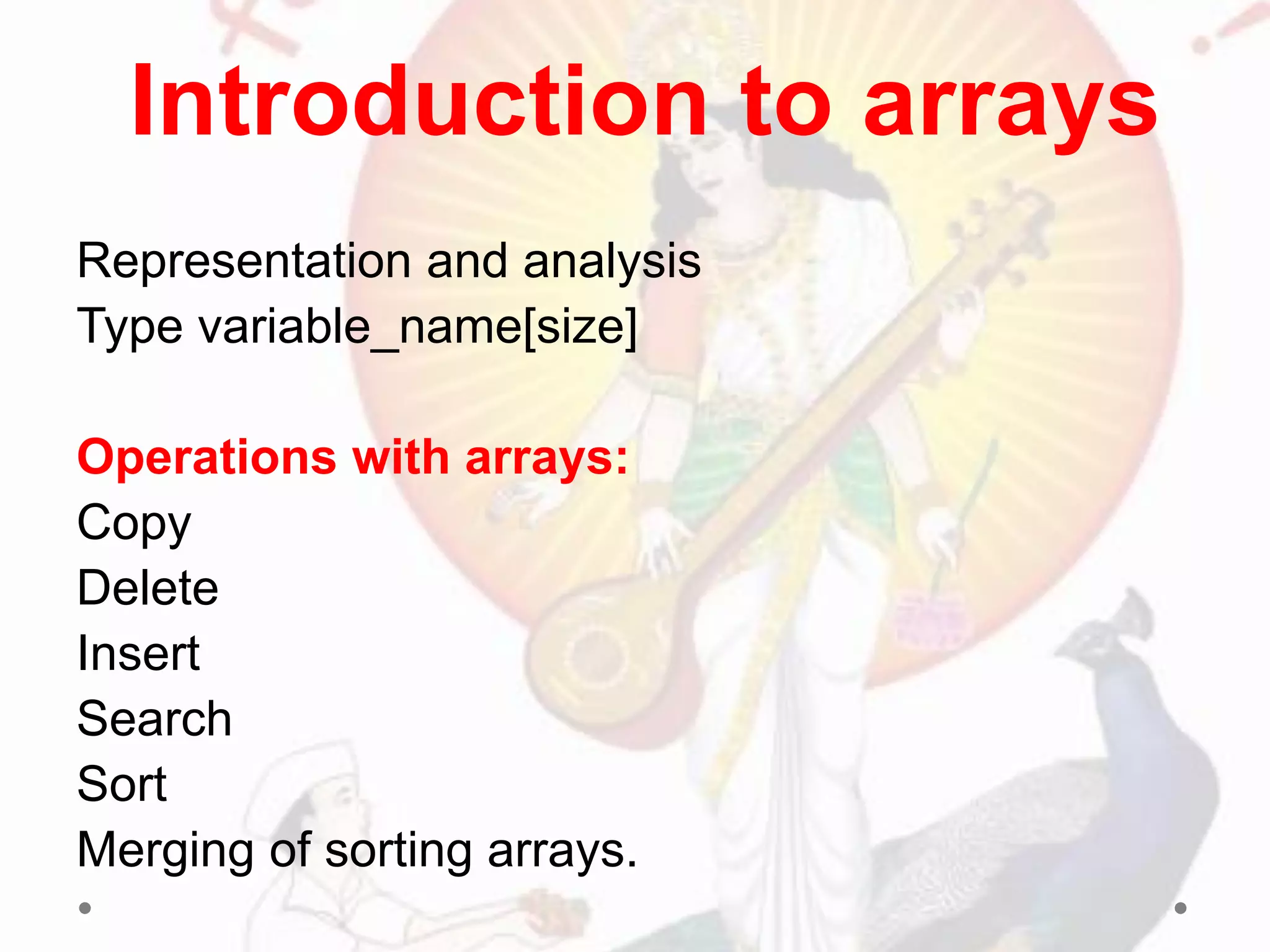 Introduction to arrays

Representation and analysis
Type variable_name[size]

Operations with arrays:
Copy
Delete
Insert
Search
Sort
Merging of sorting arrays.